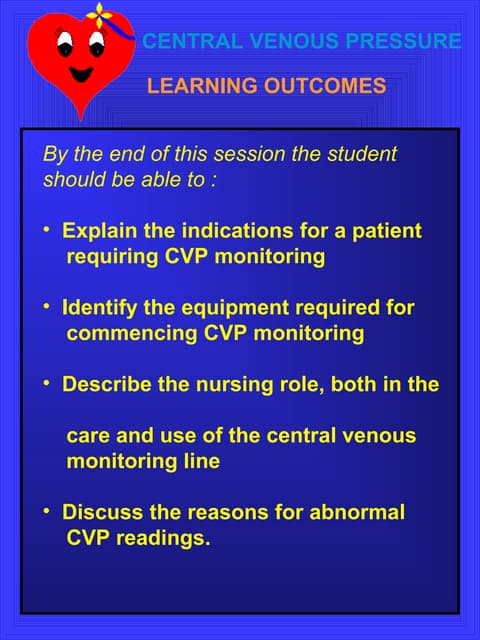 CENTRAL VENOUS PRESSURE

LEARNING OUTCOMES

By the end of this session the student should be able to :

• Explain the indications for a patient requiring CVP monitoring

• Identify the equipment required for commencing CVP monitoring

• Describe the nursing role, both in the

care and use of the central venous monitoring line

• Discuss the reasons for abnormal CVP readings.